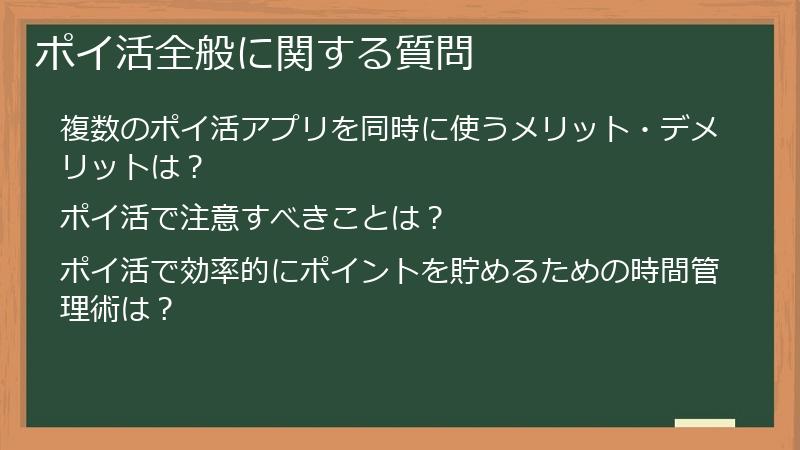 ポイ活全般に関する質問

複数のポイ活アプリを同時に使うメリット・デメリットは？

ポイ活で注意すべきことは？

ポイ活で効率的にポイントを貯めるための時間管理術は？